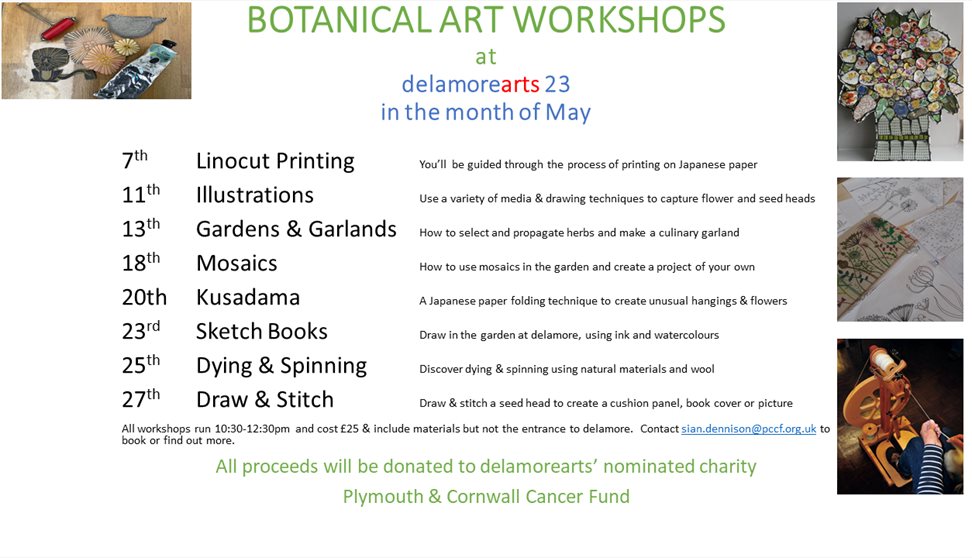 BOTANICAL ART WORKSHOPS
at
delamorearts 23
in the month of May

| | | |
|---|---|---|
| 7th | Linocut Printing | You'll be guided through the process of printing on Japanese paper |
| 11th | Illustrations | Use a variety of media & drawing techniques to capture flower and seed heads |
| 13th | Gardens & Garlands | How to select and propagate herbs and make a culinary garland |
| 18th | Mosaics | How to use mosaics in the garden and create a project of your own |
| 20th | Kusadama | A Japanese paper folding technique to create unusual hangings & flowers |
| 23rd | Sketch Books | Draw in the garden at delamore, using ink and watercolours |
| 25th | Dying & Spinning | Discover dying & spinning using natural materials and wool |
| 27th | Draw & Stitch | Draw & stitch a seed head to create a cushion panel, book cover or picture |

All workshops run 10:30-12:30pm and cost £25 & include materials but not the entrance to delamore. Contact sian.dennison@pccf.org.uk to book or find out more.

All proceeds will be donated to delamorearts' nominated charity
Plymouth & Cornwall Cancer Fund